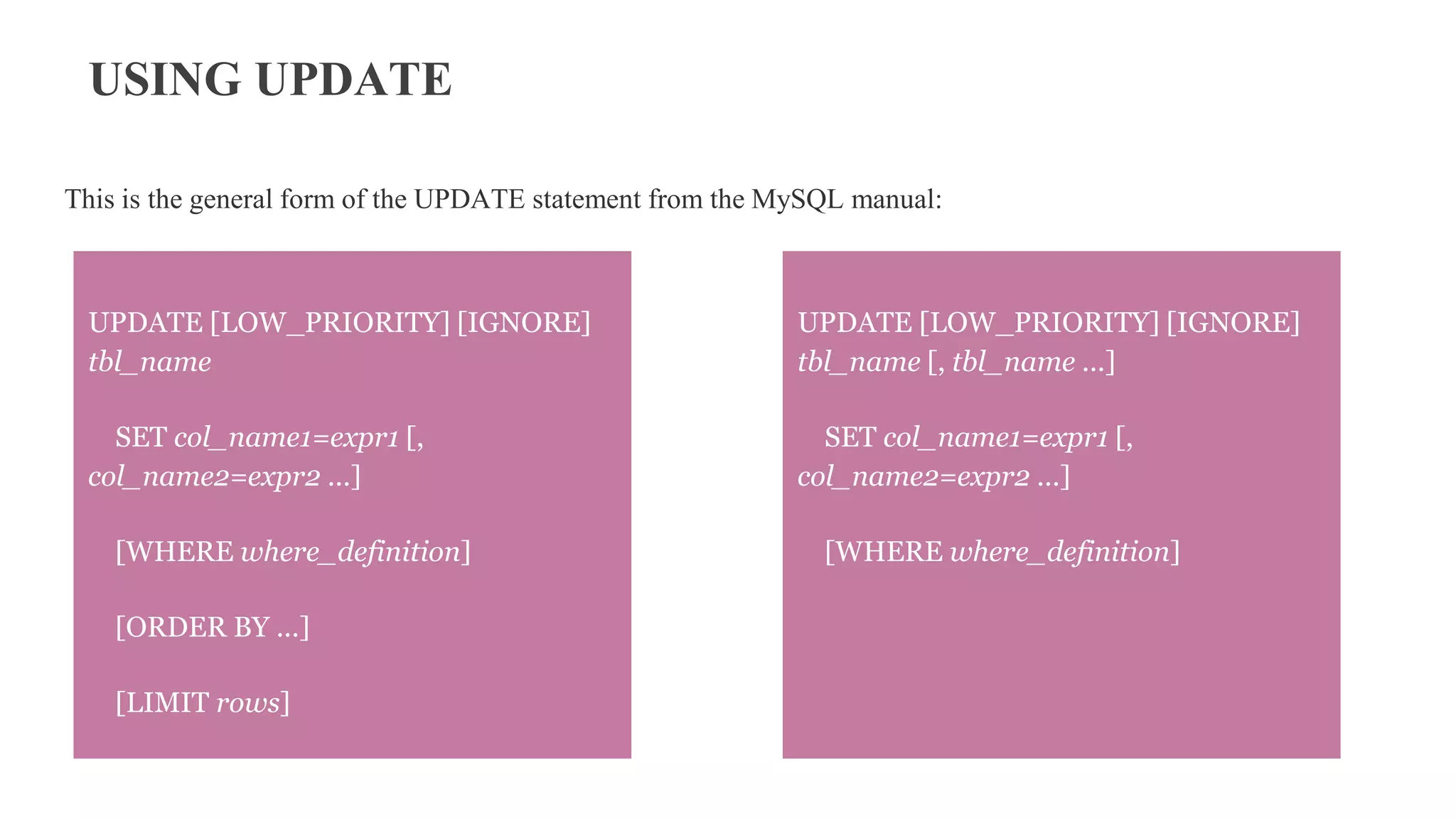 USING UPDATE

This is the general form of the UPDATE statement from the MySQL manual:

UPDATE [LOW_PRIORITY] [IGNORE] tbl_name

SET col_name1=expr1 [, col_name2=expr2 ...]

[WHERE where_definition]

[ORDER BY ...]

[LIMIT rows]

UPDATE [LOW_PRIORITY] [IGNORE] tbl_name [, tbl_name ...]

SET col_name1=expr1 [, col_name2=expr2 ...]

[WHERE where_definition]